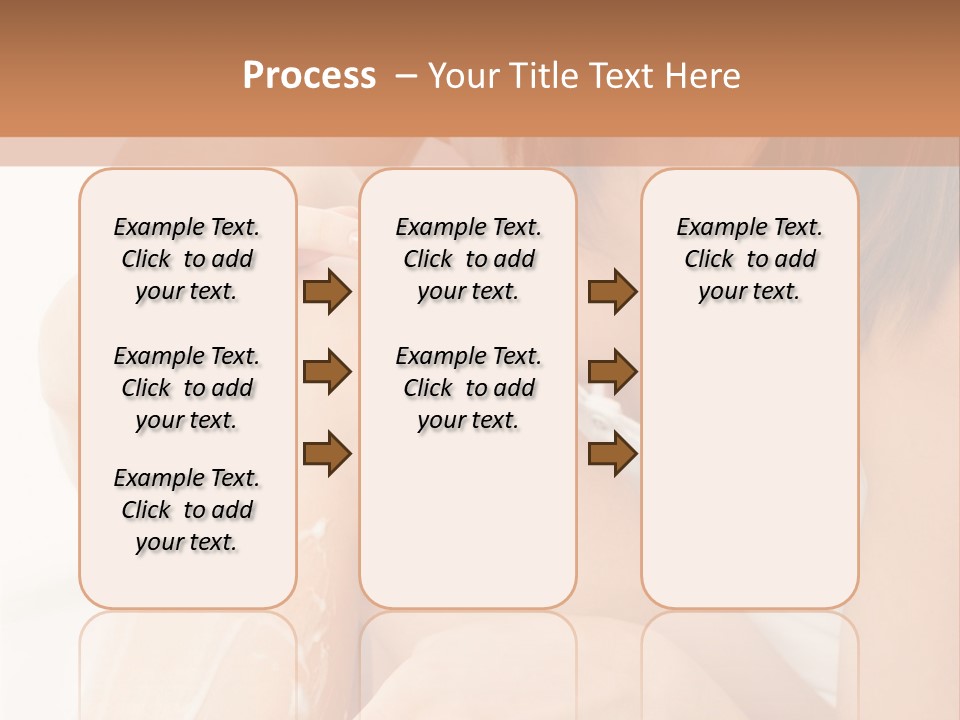 Process – Your Title Text Here

Example Text. Click to add your text.

Example Text. Click to add your text.

Example Text. Click to add your text.

Example Text. Click to add your text.

Example Text. Click to add your text.

Example Text. Click to add your text.